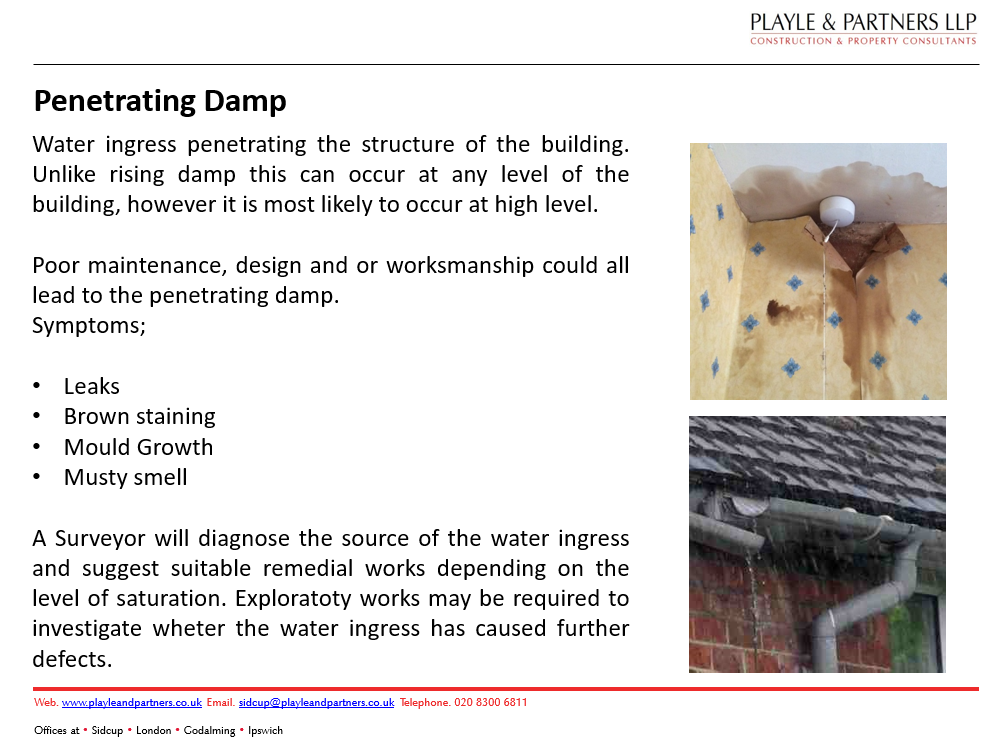 PLAYLE & PARTNERS LLP
CONSTRUCTION & PROPERTY CONSULTANTS

Penetrating Damp

Water ingress penetrating the structure of the building. Unlike rising damp this can occur at any level of the building, however it is most likely to occur at high level.

Poor maintenance, design and or worksmanship could all lead to the penetrating damp.
Symptoms;

• Leaks
• Brown staining
• Mould Growth
• Musty smell

A Surveyor will diagnose the source of the water ingress and suggest suitable remedial works depending on the level of saturation. Exploratoty works may be required to investigate wheter the water ingress has caused further defects.

Web. www.playleandpartners.co.uk Email. sidcup@playleandpartners.co.uk Telephone. 020 8300 6811

Offices at • Sidcup • London • Godalming • Ipswich